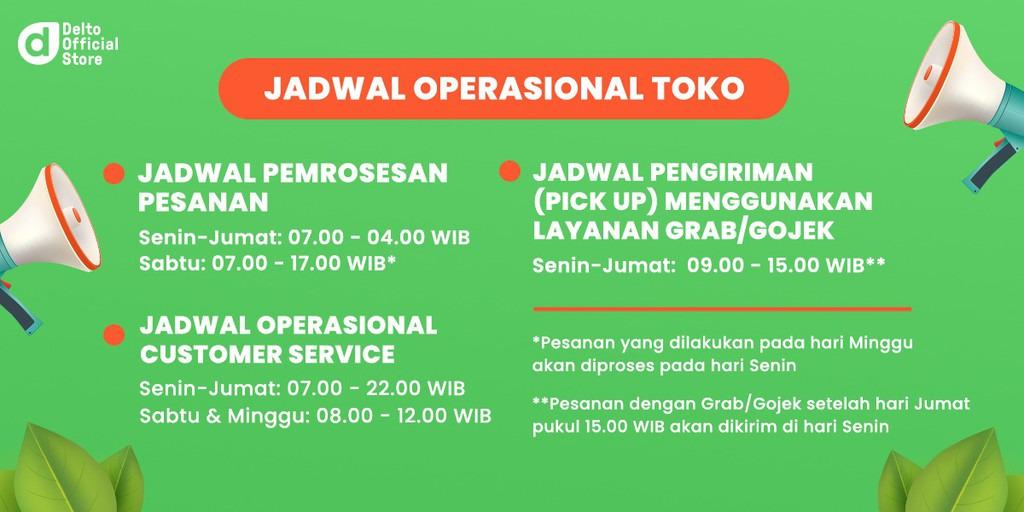 Delto Official Store

JADWAL OPERASIONAL TOKO

JADWAL PEMROSESAN PESANAN

Senin-Jumat: 07.00 - 04.00 WIB
Sabtu: 07.00 - 17.00 WIB*

JADWAL OPERASIONAL CUSTOMER SERVICE

Senin-Jumat: 07.00 - 22.00 WIB
Sabtu & Minggu: 08.00 - 12.00 WIB

JADWAL PENGIRIMAN (PICK UP) MENGGUNAKAN LAYANAN GRAB/GOJEK

Senin-Jumat: 09.00 - 15.00 WIB**

*Pesanan yang dilakukan pada hari Minggu akan diproses pada hari Senin

**Pesanan dengan Grab/Gojek setelah hari Jumat pukul 15.00 WIB akan dikirim di hari Senin